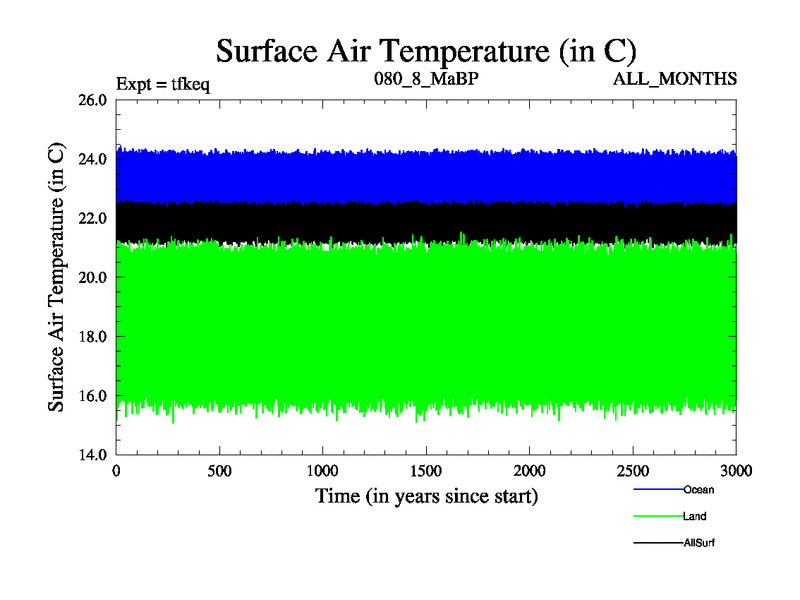 Surface Air Temperature (in C)

Expt = tfkeq 080_8_MaBP ALL_MONTHS

Surface Air Temperature (in C)

26.0
24.0
22.0
20.0
18.0
16.0
14.0

0 500 1000 1500 2000 2500 3000

Time (in years since start)

Ocean
Land
AllSurf